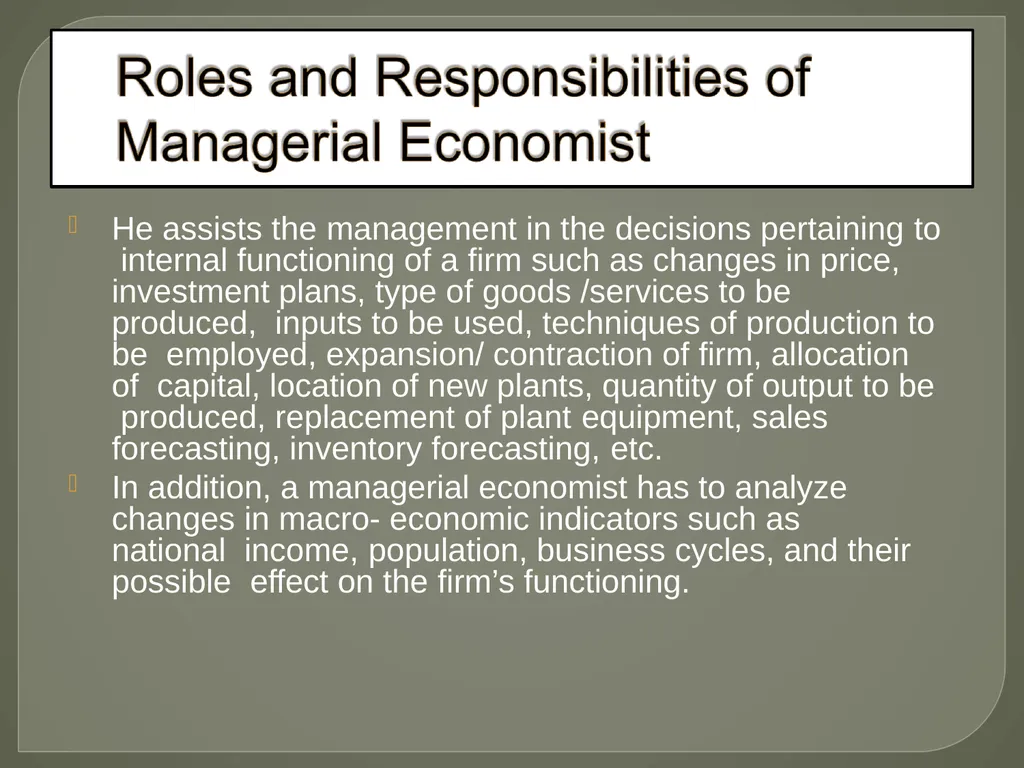 Roles and Responsibilities of Managerial Economist

He assists the management in the decisions pertaining to internal functioning of a firm such as changes in price, investment plans, type of goods /services to be produced, inputs to be used, techniques of production to be employed, expansion/ contraction of firm, allocation of capital, location of new plants, quantity of output to be produced, replacement of plant equipment, sales forecasting, inventory forecasting, etc.

In addition, a managerial economist has to analyze changes in macro- economic indicators such as national income, population, business cycles, and their possible effect on the firm's functioning.